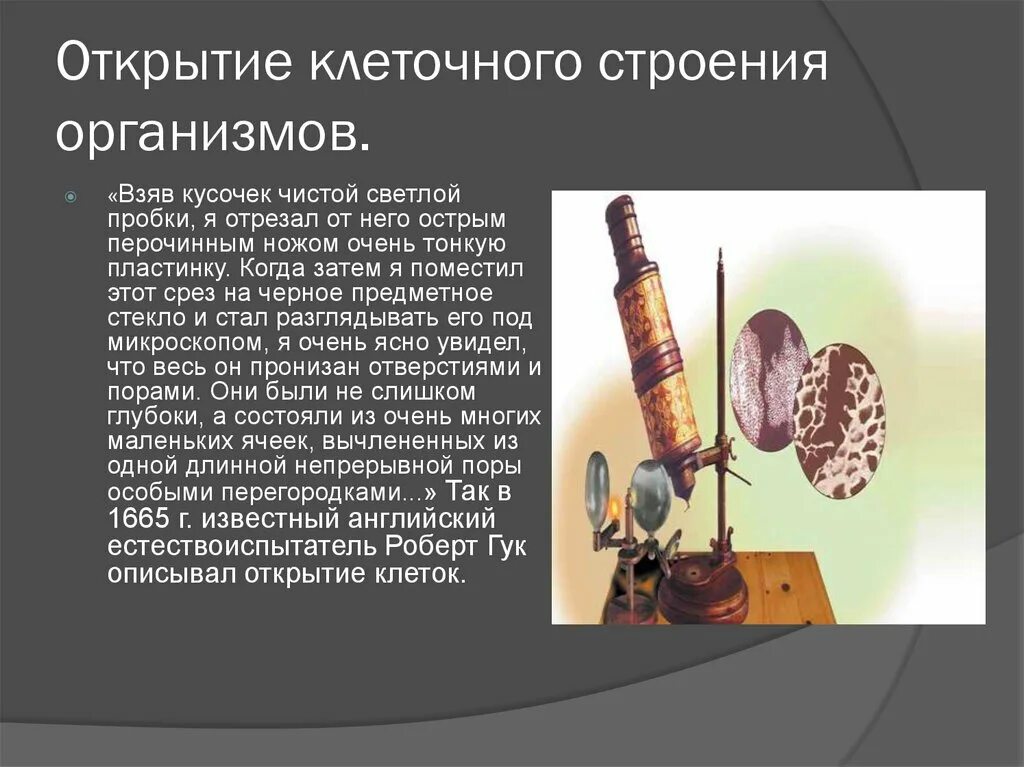 Открытие клеточного строения организмов.

«Взяв кусочек чистой светлой пробки, я отрезал от него острым перочинным ножом очень тонкую пластинку. Когда затем я поместил этот срез на черное предметное стекло и стал разглядывать его под микроскопом, я очень ясно увидел, что весь он пронизан отверстиями и порами. Они были не слишком глубоки, а состояли из очень многих маленьких ячеек, вычлененных из одной длинной непрерывной поры особыми перегородками...» Так в 1665 г. известный английский естествоиспытатель Роберт Гук описывал открытие клеток.